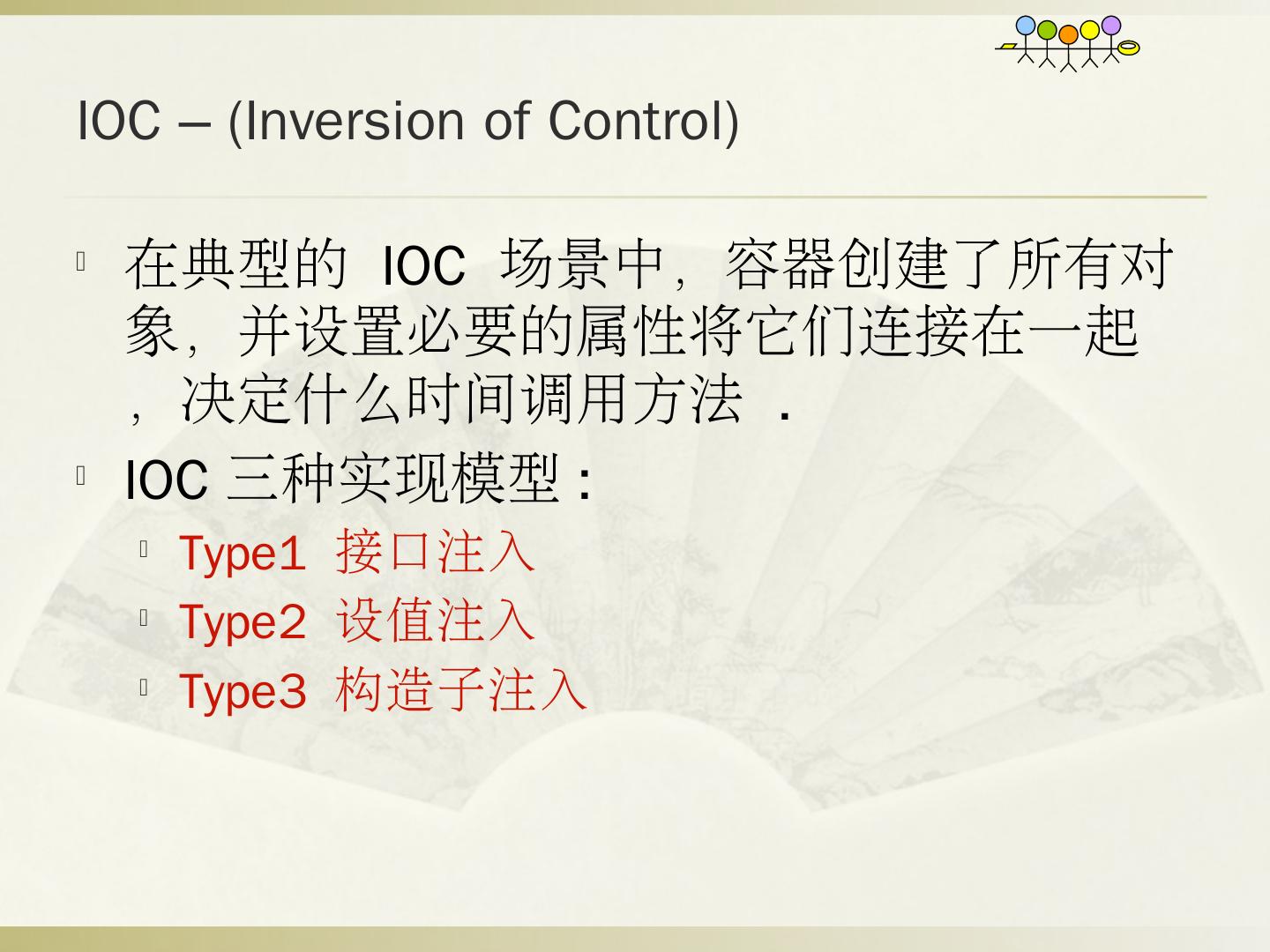 IOC – (Inversion of Control)

在典型的 IOC 场景中，容器创建了所有对象，并设置必要的属性将它们连接在一起，决定什么时间调用方法 .

IOC 三种实现模型 :

Type1 接口注入

Type2 设值注入

Type3 构造子注入